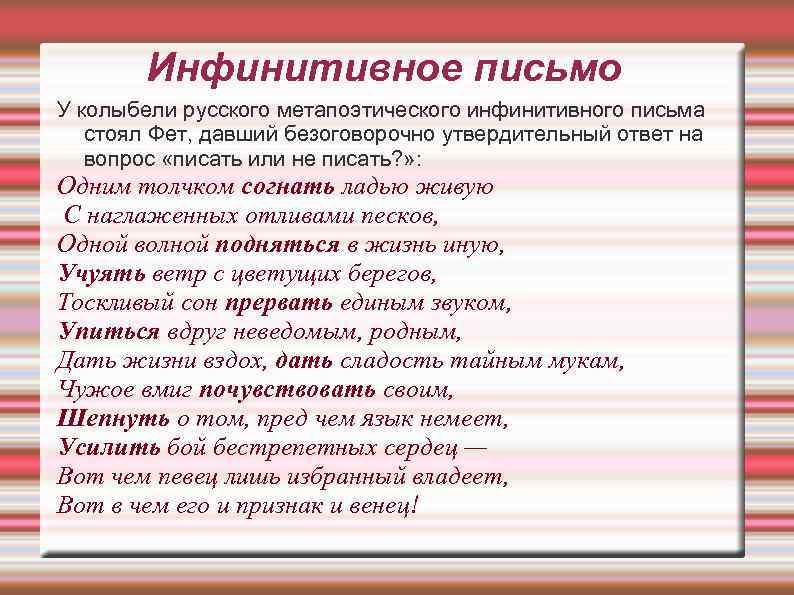 Инфинитивное письмо

У колыбели русского метапоэтического инфинитивного письма стоял Фет, давший безоговорочно утвердительный ответ на вопрос «писать или не писать?»:

Одним толчком согнать ладью живую
С наглаженных отливами песков,
Одной волной подняться в жизнь иную,
Учуять ветр с цветущих берегов,
Тоскливый сон прервать единым звуком,
Упиться вдруг неведомым, родным,
Дать жизни вздох, дать сладость тайным мукам,
Чужое вмиг почувствовать своим,
Шепнуть о том, пред чем язык немеет,
Усилить бой бестрепетных сердец —
Вот чем певец лишь избранный владеет,
Вот в чем его и признак и венец!